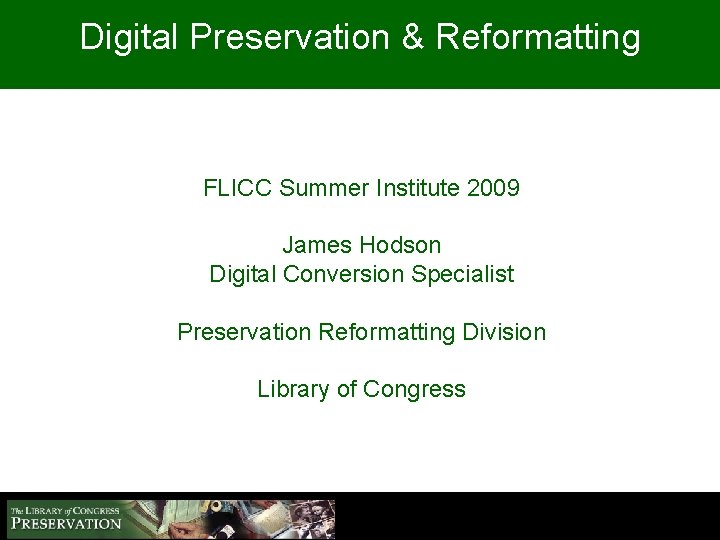 Digital Preservation & Reformatting

FLICC Summer Institute 2009

James Hodson
Digital Conversion Specialist

Preservation Reformatting Division

Library of Congress

The LIBRARY of CONGRESS
PRESERVATION